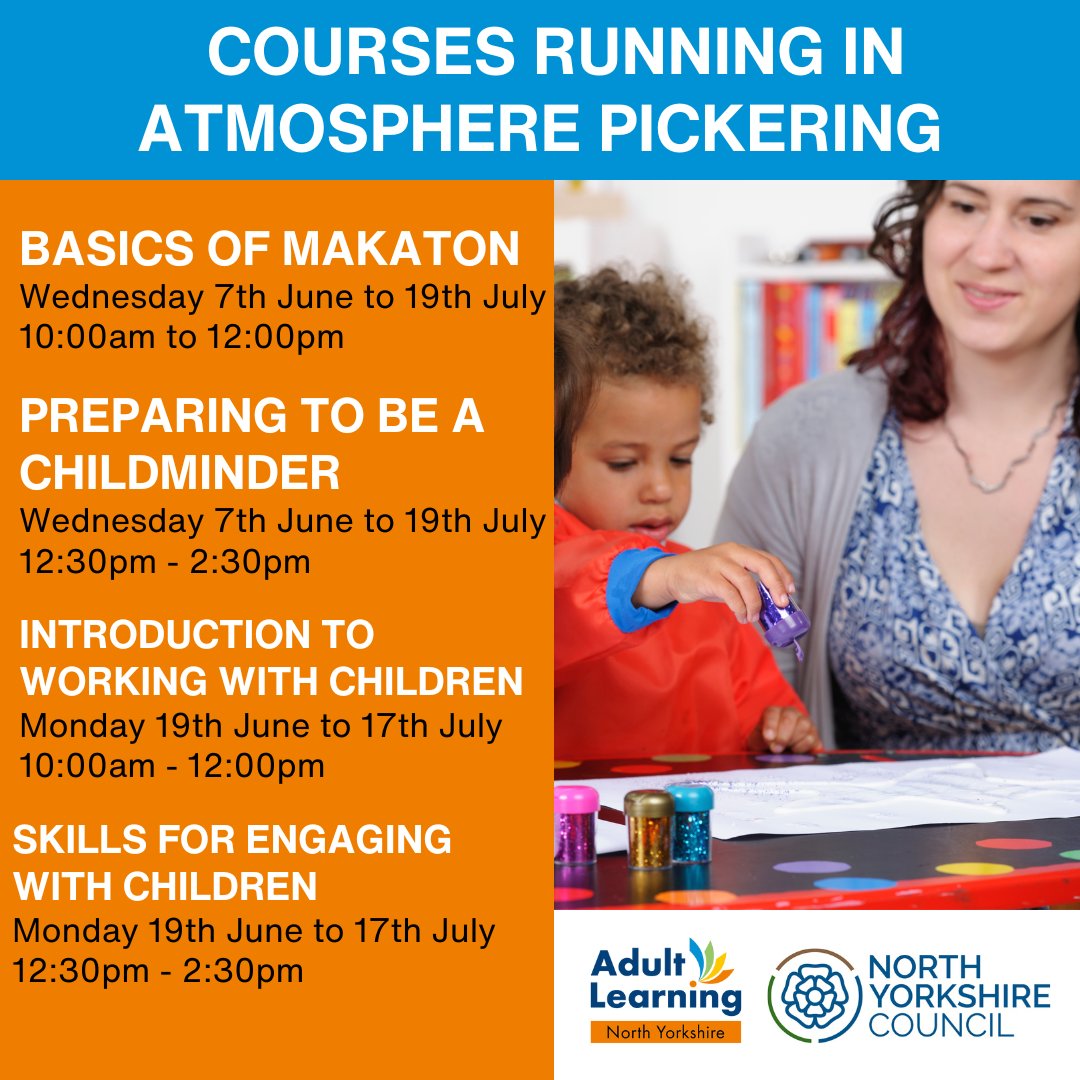 COURSES RUNNING IN ATMOSPHERE PICKERING

BASICS OF MAKATON
Wednesday 7th June to 19th July
10:00am to 12:00pm

PREPARING TO BE A CHILDMINDER
Wednesday 7th June to 19th July
12:30pm - 2:30pm

INTRODUCTION TO WORKING WITH CHILDREN
Monday 19th June to 17th July
10:00am - 12:00pm

SKILLS FOR ENGAGING WITH CHILDREN
Monday 19th June to 17th July
12:30pm - 2:30pm

Adult Learning
North Yorkshire

NORTH YORKSHIRE COUNCIL